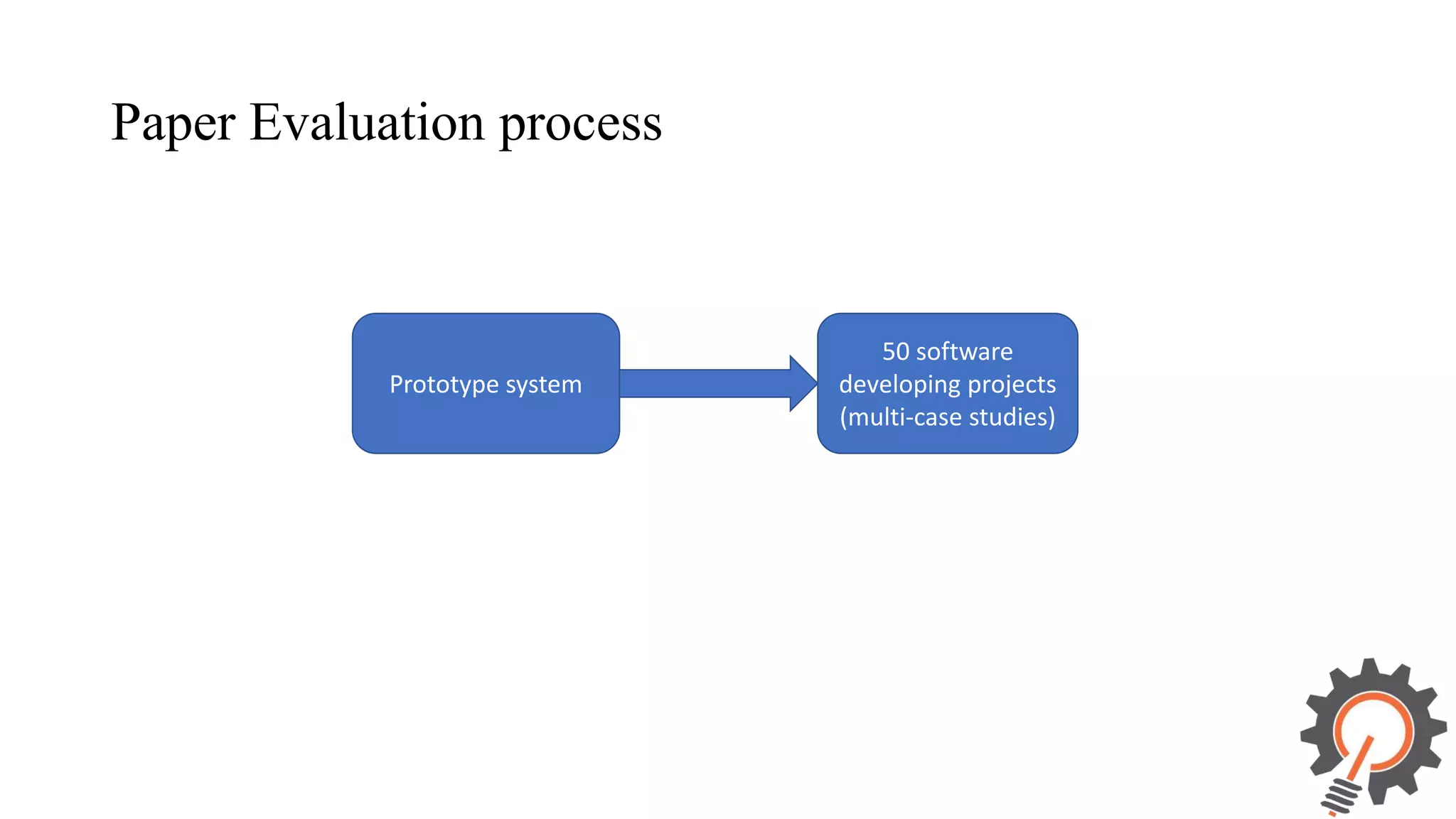 Paper Evaluation process

Prototype system

50 software developing projects (multi-case studies)